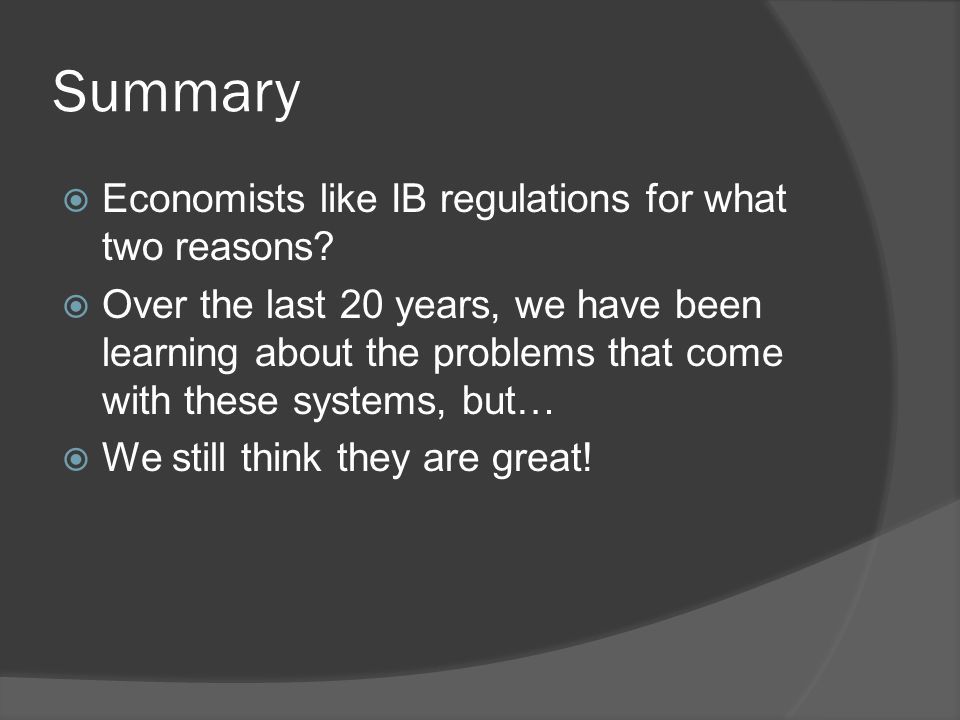 Summary

Economists like IB regulations for what two reasons?

Over the last 20 years, we have been learning about the problems that come with these systems, but…

We still think they are great!